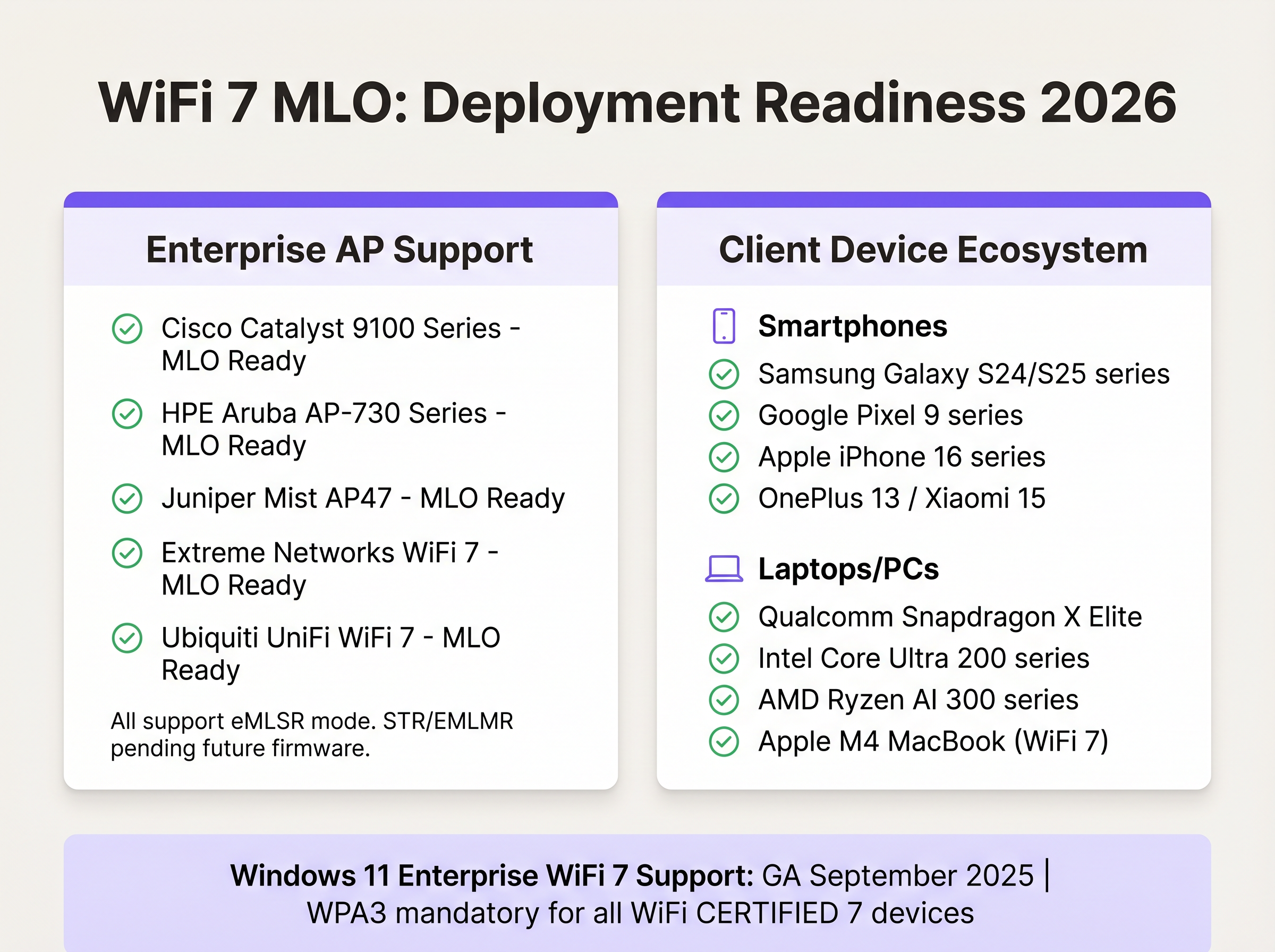 WiFi 7 MLO: Deployment Readiness 2026

Enterprise AP Support

Cisco Catalyst 9100 Series - MLO Ready

HPE Aruba AP-730 Series - MLO Ready

Juniper Mist AP47 - MLO Ready

Extreme Networks WiFi 7 - MLO Ready

Ubiquiti UniFi WiFi 7 - MLO Ready

All support eMLSR mode. STR/EMLMR pending future firmware.

Client Device Ecosystem

Smartphones

Samsung Galaxy S24/S25 series

Google Pixel 9 series

Apple iPhone 16 series

OnePlus 13 / Xiaomi 15

Laptops/PCs

Qualcomm Snapdragon X Elite

Intel Core Ultra 200 series

AMD Ryzen AI 300 series

Apple M4 MacBook (WiFi 7)

Windows 11 Enterprise WiFi 7 Support: GA September 2025 | WPA3 mandatory for all WiFi CERTIFIED 7 devices